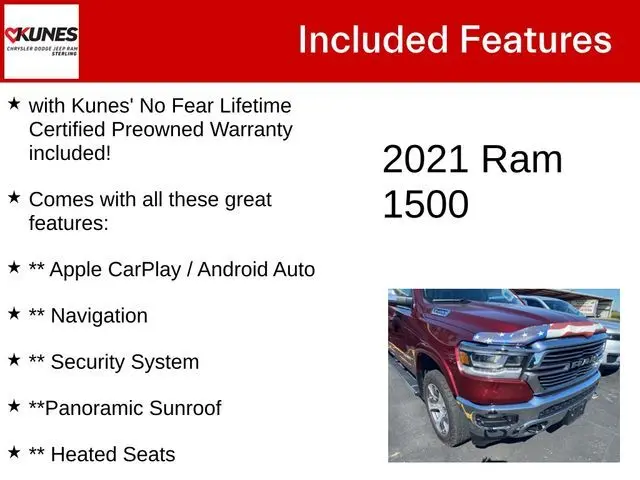 KUNES
CHRYSLER DODGE JEEP RAM
STERLING

Included Features

★ with Kunes' No Fear Lifetime Certified Preowned Warranty included!

★ Comes with all these great features:

★ ** Apple CarPlay / Android Auto

★ ** Navigation

★ ** Security System

★ **Panoramic Sunroof

★ ** Heated Seats

2021 Ram 1500

RAM